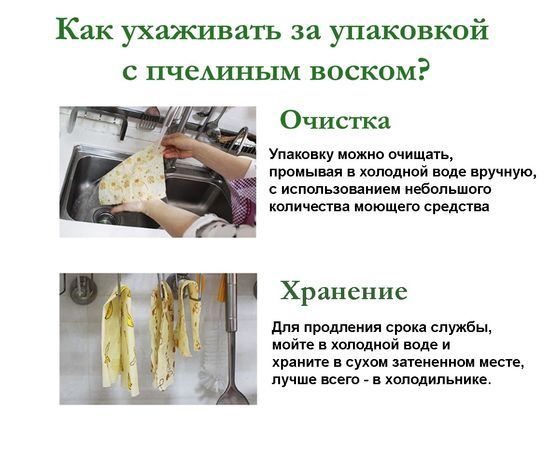 Как ухаживать за упаковкой с пчелиным воском?

Очистка

Упаковку можно очищать, промывая в холодной воде вручную, с использованием небольшого количества моющего средства

Хранение

Для продления срока службы, мойте в холодной воде и храните в сухом затененном месте, лучше всего - в холодильнике.